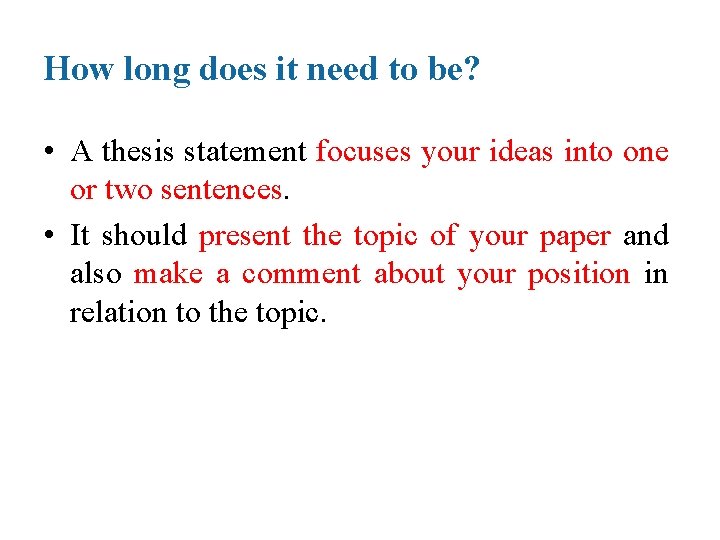 How long does it need to be?

• A thesis statement focuses your ideas into one or two sentences.

• It should present the topic of your paper and also make a comment about your position in relation to the topic.